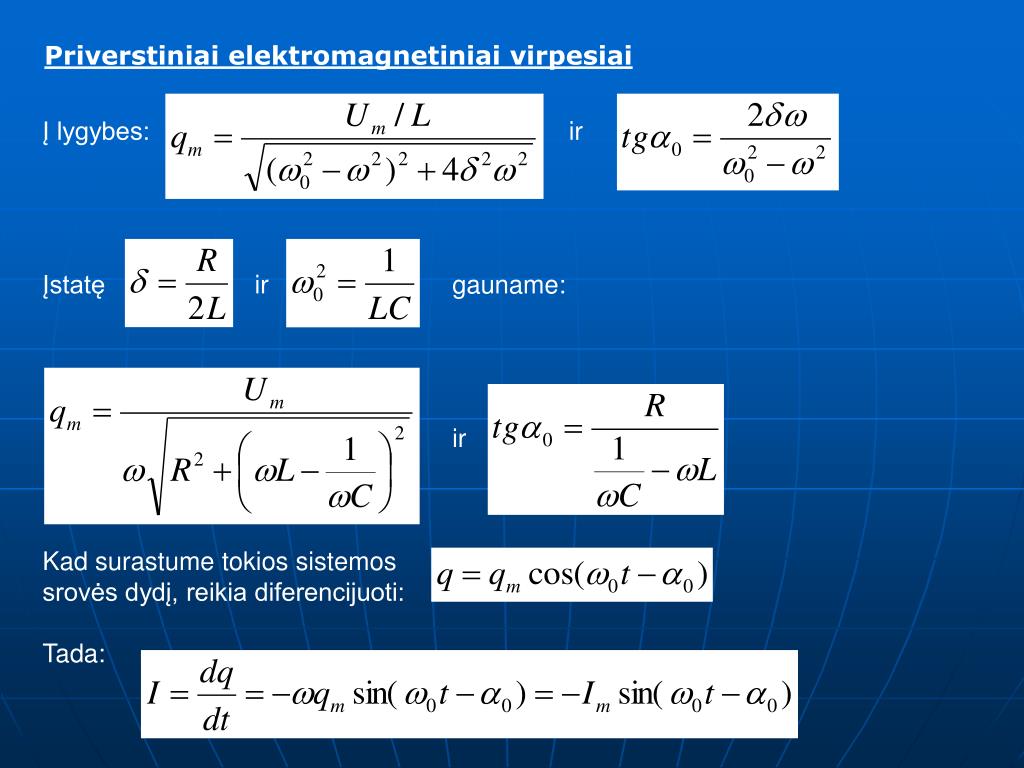 Priverstiniai elektromagnetiniai virpesiai

Į lygybes: $q_m = \frac{U_m / L}{\sqrt{(\omega_0^2 - \omega^2)^2 + 4\delta^2\omega^2}}$ ir $tg\alpha_0 = \frac{2\delta\omega}{\omega_0^2 - \omega^2}$

Įstatę $\delta = \frac{R}{2L}$ ir $\omega_0^2 = \frac{1}{LC}$ gauname:

$q_m = \frac{U_m}{\omega\sqrt{R^2 + \left(\omega L - \frac{1}{\omega C}\right)^2}}$ ir $tg\alpha_0 = \frac{R}{\frac{1}{\omega C} - \omega L}$

Kad surastume tokios sistemos srovės dydį, reikia diferencijuoti: $q = q_m \cos(\omega_0 t - \alpha_0)$

Tada: $I = \frac{dq}{dt} = -\omega q_m \sin(\omega_0 t - \alpha_0) = -I_m \sin(\omega_0 t - \alpha_0)$